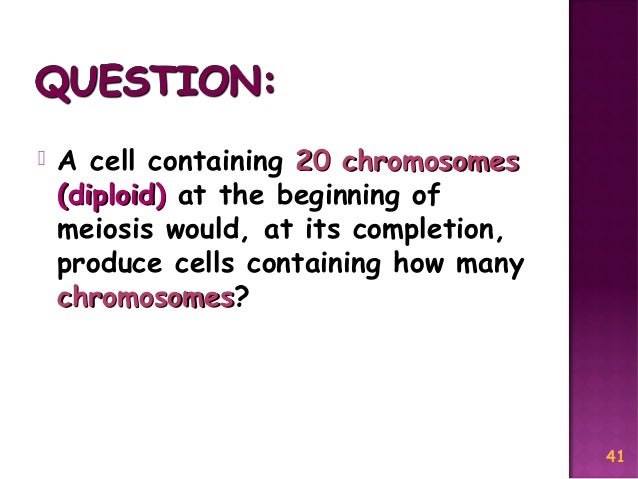 QUESTION:

A cell containing 20 chromosomes (diploid) at the beginning of meiosis would, at its completion, produce cells containing how many chromosomes?

41